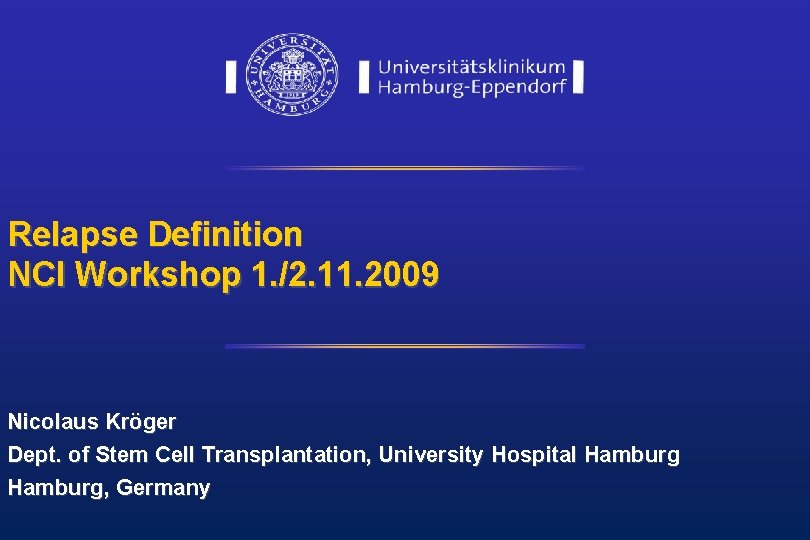 UNIVERSITÄT HAMBURG

Universitätsklinikum Hamburg-Eppendorf

Relapse Definition
NCI Workshop 1./2.11.2009

Nicolaus Kröger
Dept. of Stem Cell Transplantation, University Hospital Hamburg
Hamburg, Germany